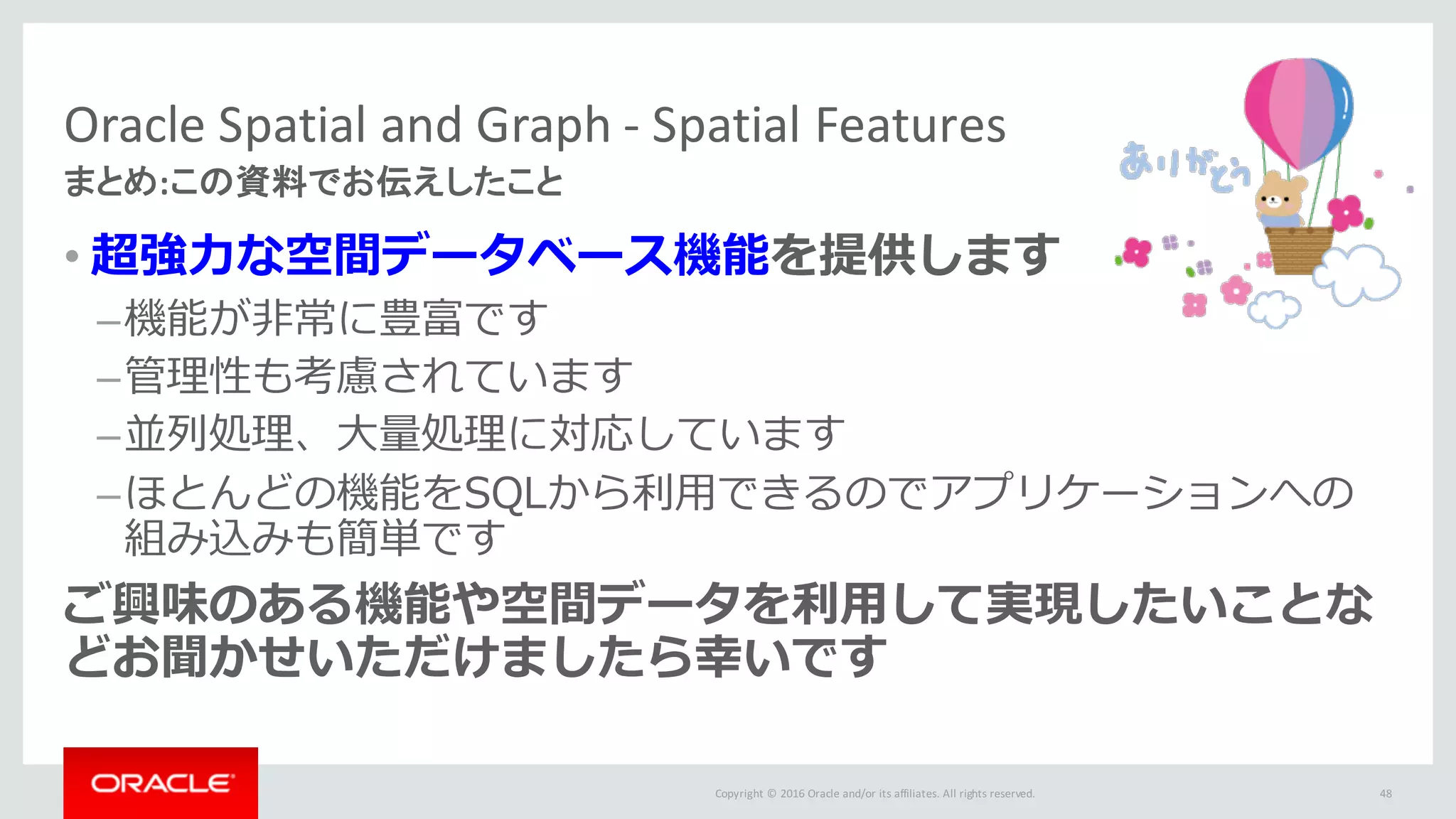 Oracle Spatial and Graph - Spatial Features

まとめ:この資料でお伝えしたこと

ありがとう

• 超強力な空間データベース機能を提供します

– 機能が非常に豊富です

– 管理性も考慮されています

– 並列処理、大量処理に対応しています

– ほとんどの機能をSQLから利用できるのでアプリケーションへの組み込みも簡単です

ご興味のある機能や空間データを利用して実現したいことなどお聞かせいただけましたら幸いです

ORACLE

Copyright © 2016 Oracle and/or its affiliates. All rights reserved.

48